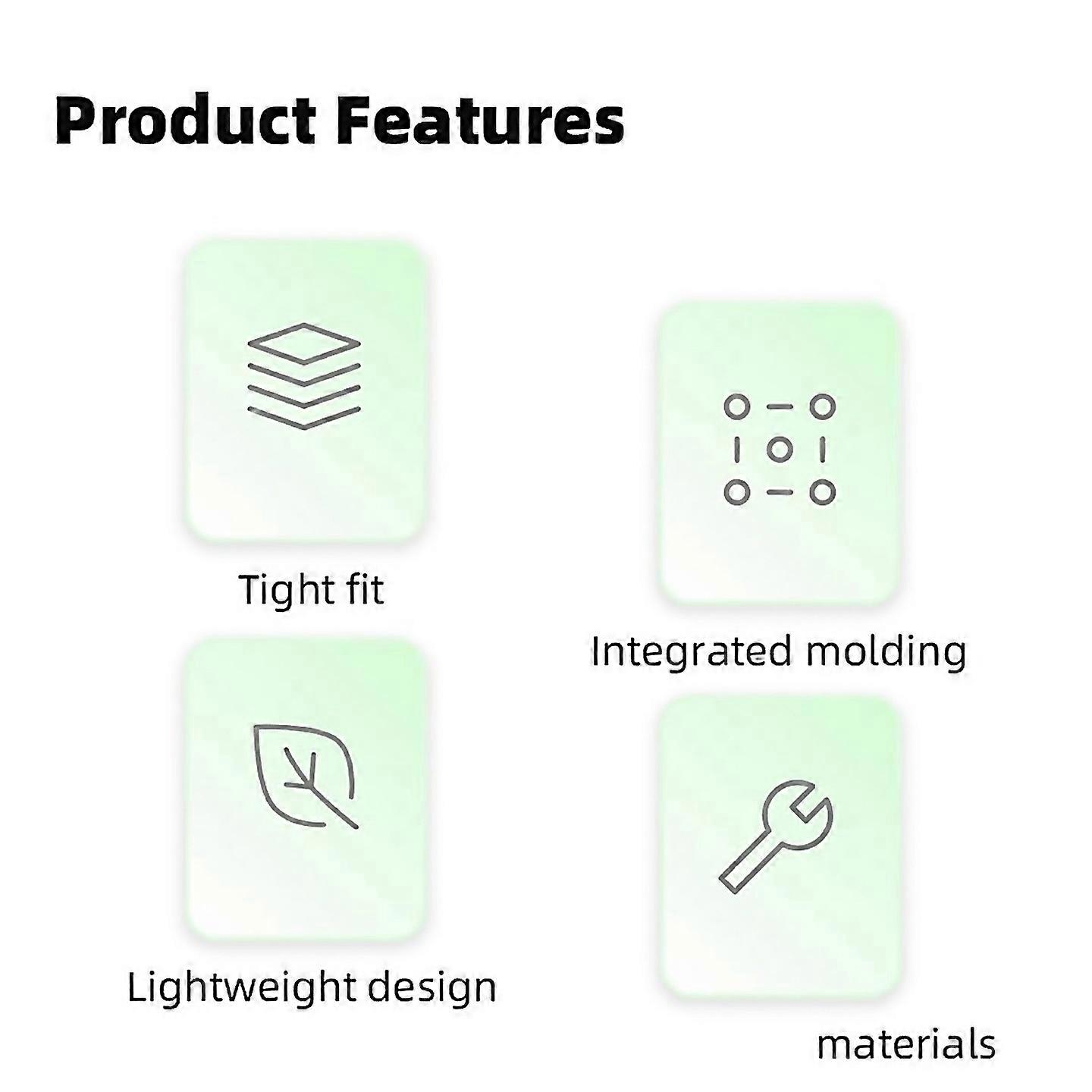 Product Features

Tight fit

Integrated molding

Lightweight design

materials